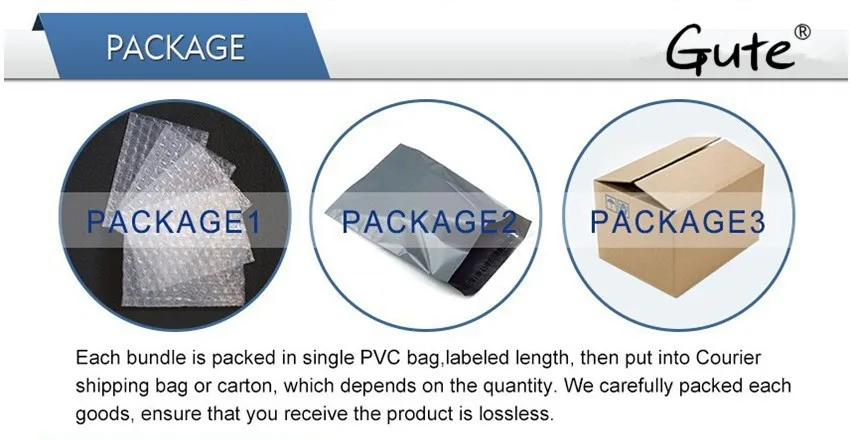 PACKAGE

Gute®

PACKAGE1

PACKAGE2

PACKAGE3

Each bundle is packed in single PVC bag,labeled length, then put into Courier shipping bag or carton, which depends on the quantity. We carefully packed each goods, ensure that you receive the product is lossless.